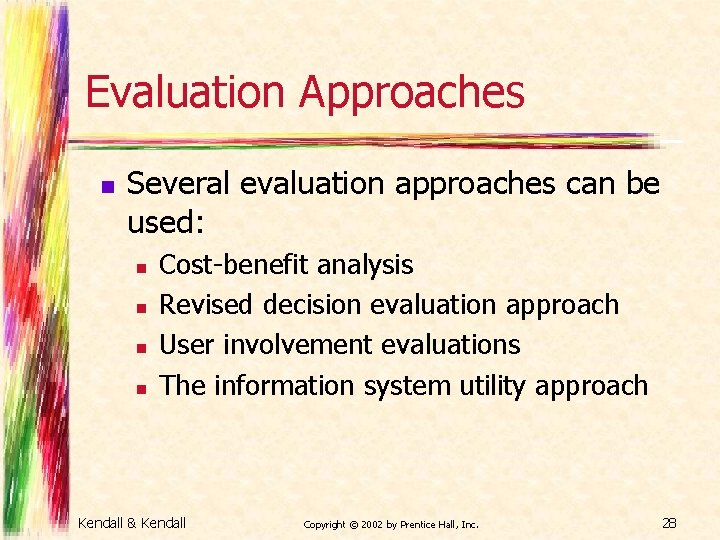 Evaluation Approaches

Several evaluation approaches can be used:

Cost-benefit analysis

Revised decision evaluation approach

User involvement evaluations

The information system utility approach

Kendall & Kendall

Copyright © 2002 by Prentice Hall, Inc.

28